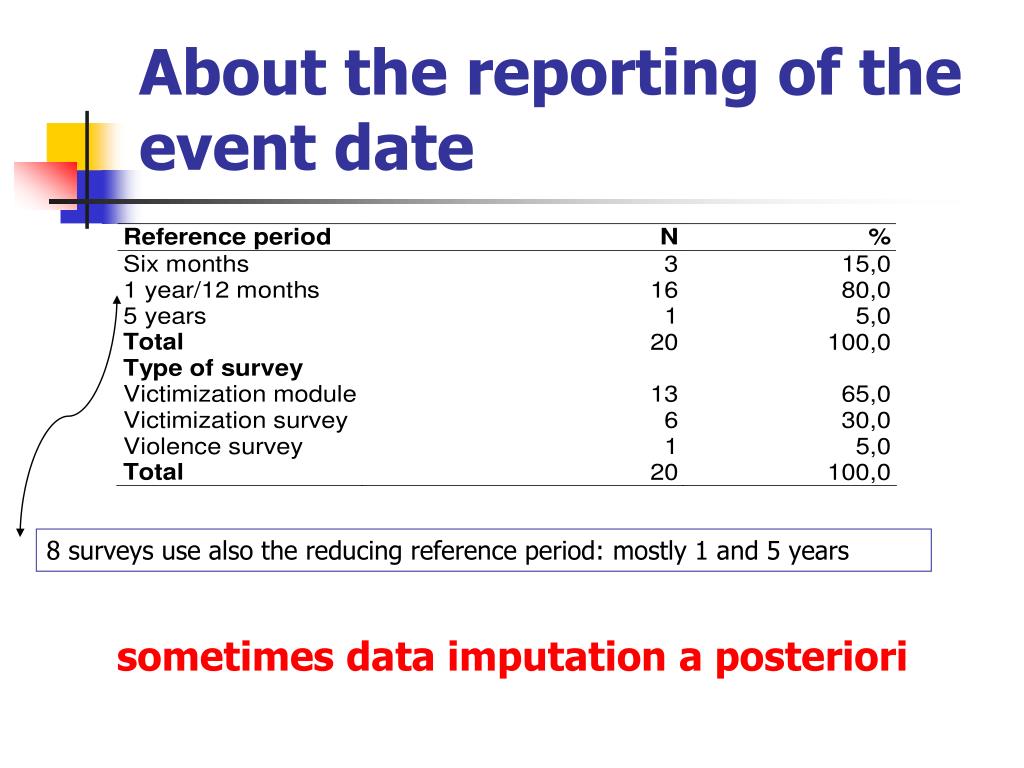 About the reporting of the event date

| Reference period | N | % |
|---|---|---|
| Six months | 3 | 15,0 |
| 1 year/12 months | 16 | 80,0 |
| 5 years | 1 | 5,0 |
| **Total** | 20 | 100,0 |
| **Type of survey** | | |
| Victimization module | 13 | 65,0 |
| Victimization survey | 6 | 30,0 |
| Violence survey | 1 | 5,0 |
| **Total** | 20 | 100,0 |

8 surveys use also the reducing reference period: mostly 1 and 5 years

sometimes data imputation a posteriori